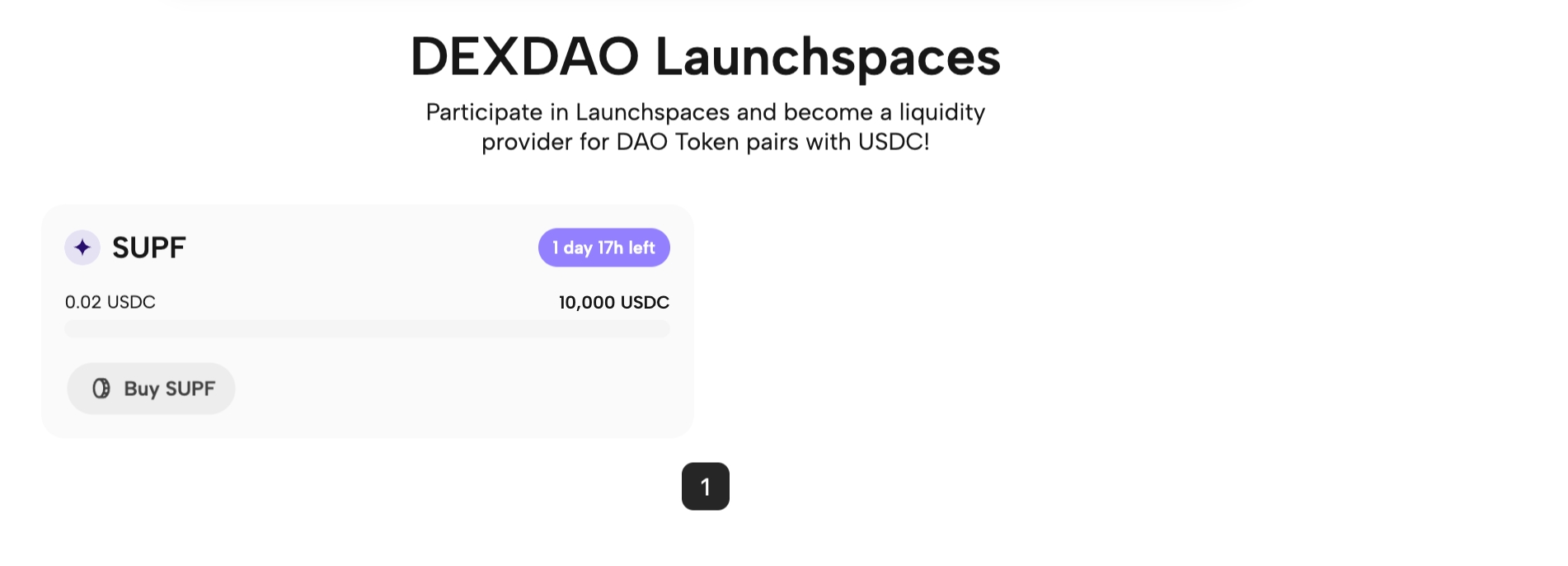 DEXDAO Launchspaces

Participate in Launchspaces and become a liquidity provider for DAO Token pairs with USDC!

SUPF

1 day 17h left

0.02 USDC

10,000 USDC

Buy SUPF

1